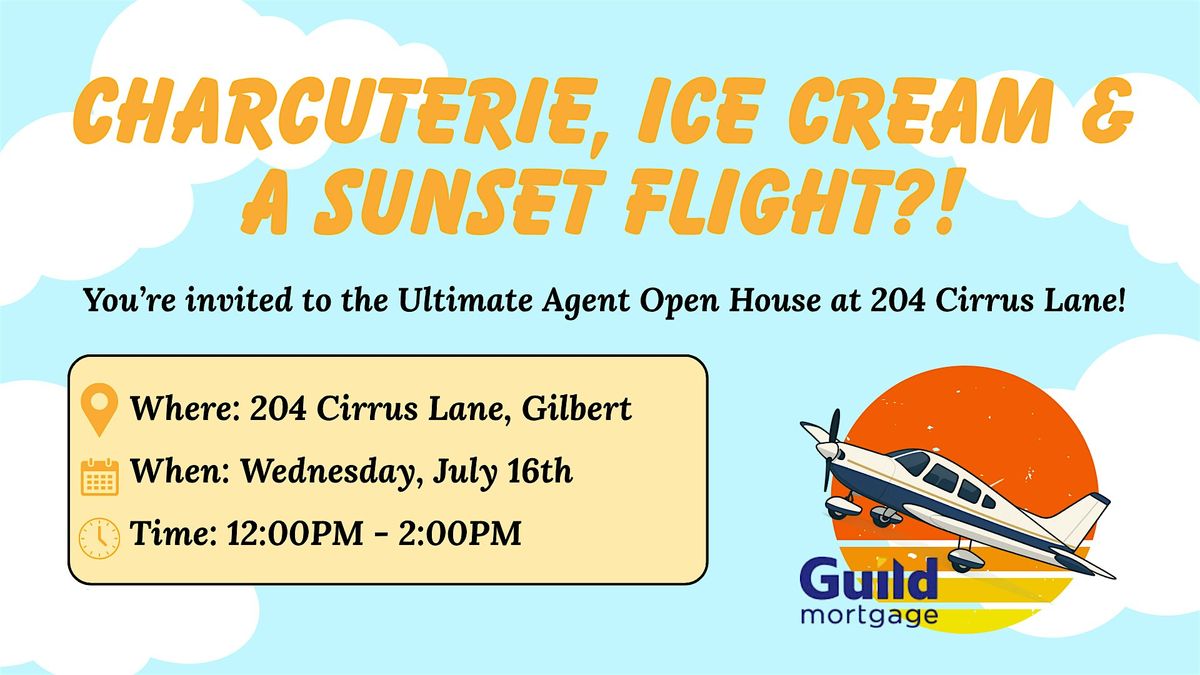 CHARCUTERIE, ICE CREAM & A SUNSET FLIGHT?!

You're invited to the Ultimate Agent Open House at 204 Cirrus Lane!

Where: 204 Cirrus Lane, Gilbert
When: Wednesday, July 16th
Time: 12:00PM - 2:00PM

Guild mortgage